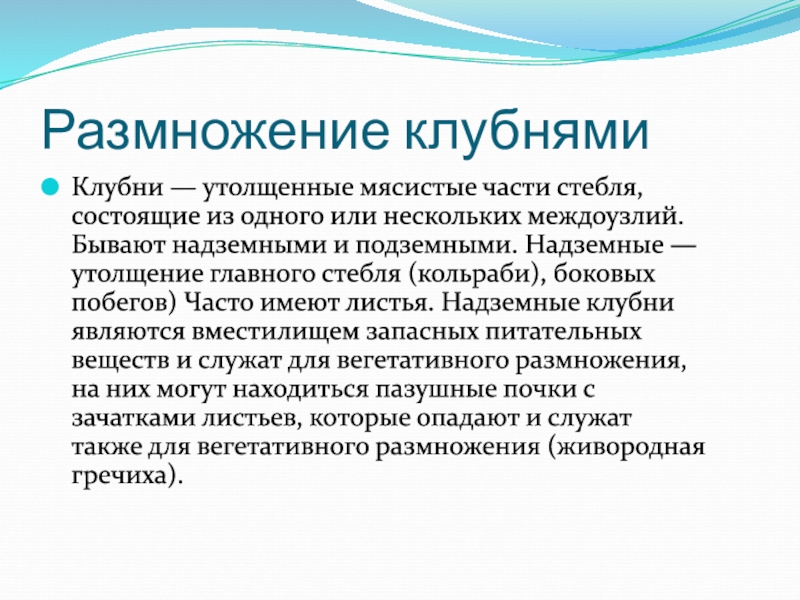 Размножение клубнями

Клубни — утолщенные мясистые части стебля, состоящие из одного или нескольких междоузлий. Бывают надземными и подземными. Надземные — утолщение главного стебля (кольраби), боковых побегов) Часто имеют листья. Надземные клубни являются вместилищем запасных питательных веществ и служат для вегетативного размножения, на них могут находиться пазушные почки с зачатками листьев, которые опадают и служат также для вегетативного размножения (живородная гречиха).